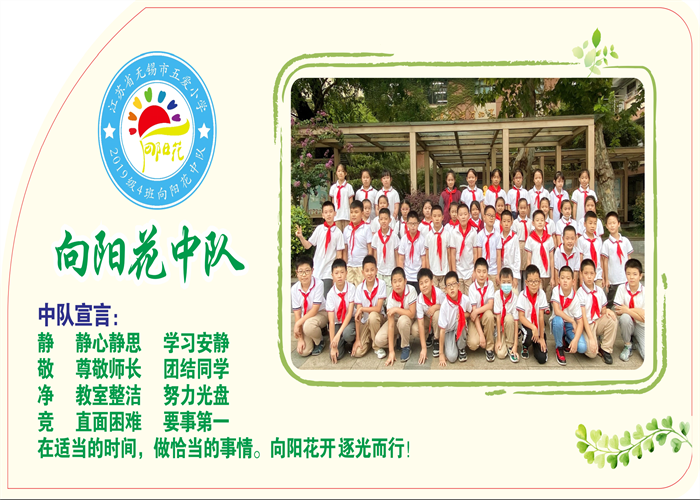 江苏省无锡市五爱小学
向阳花
2019级4班向阳花中队

向阳花中队

中队宣言：
静　静心静思　学习安静
敬　尊敬师长　团结同学
净　教室整洁　努力光盘
竞　直面困难　要事第一
在适当的时间，做恰当的事情。向阳花开 逐光而行！